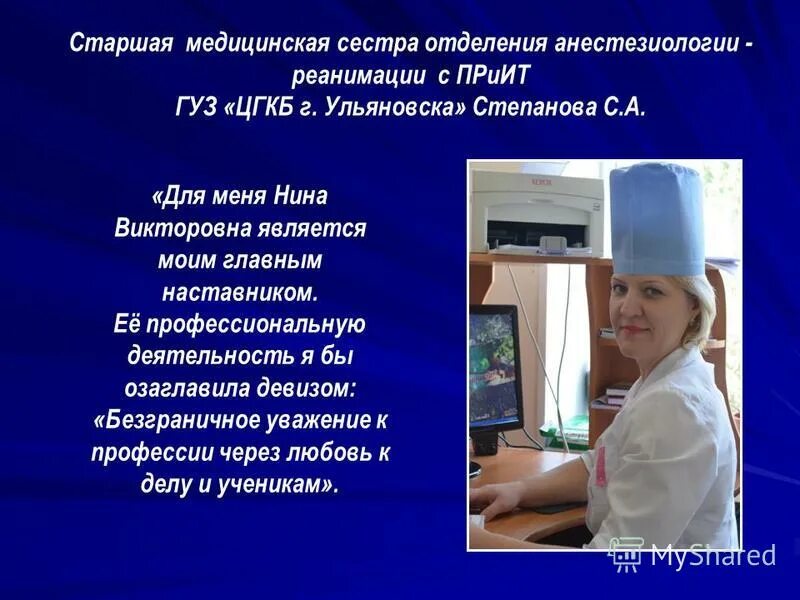 Старшая медицинская сестра отделения анестезиологии - реанимации с ПРиИТ
ГУЗ «ЦГКБ г. Ульяновска» Степанова С.А.

«Для меня Нина Викторовна является моим главным наставником. Её профессиональную деятельность я бы озаглавила девизом: «Безграничное уважение к профессии через любовь к делу и ученикам».

XEROX

MyShared